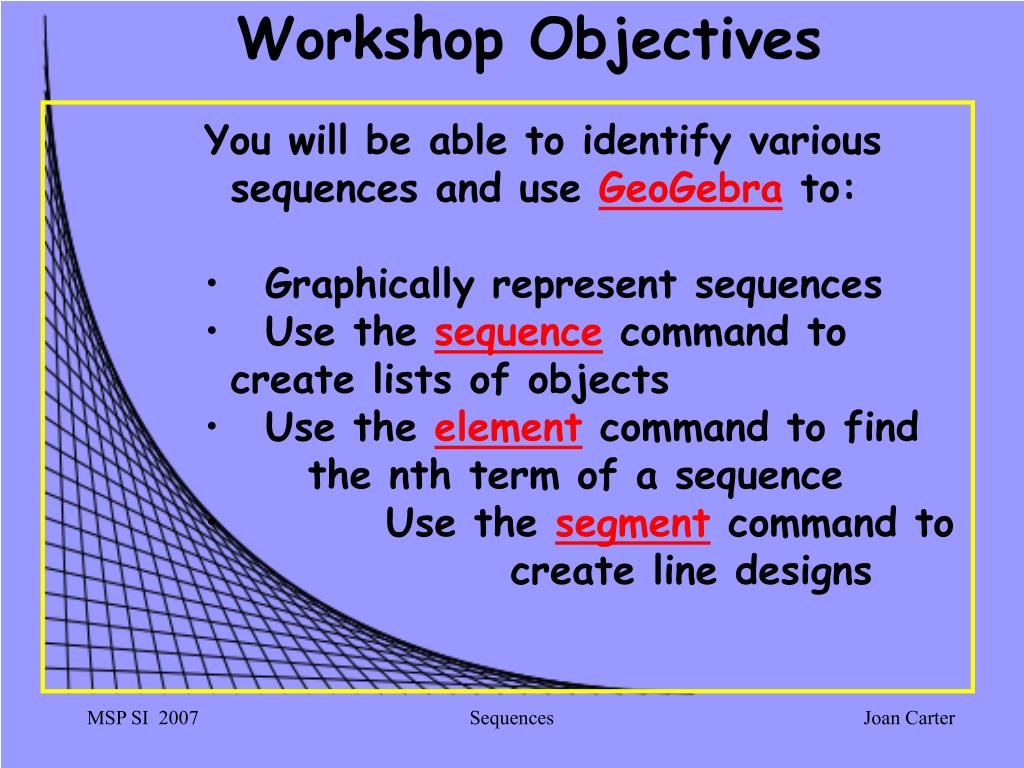 Workshop Objectives

You will be able to identify various sequences and use GeoGebra to:

• Graphically represent sequences
• Use the sequence command to create lists of objects
• Use the element command to find the nth term of a sequence
Use the segment command to create line designs

MSP SI 2007
Sequences
Joan Carter